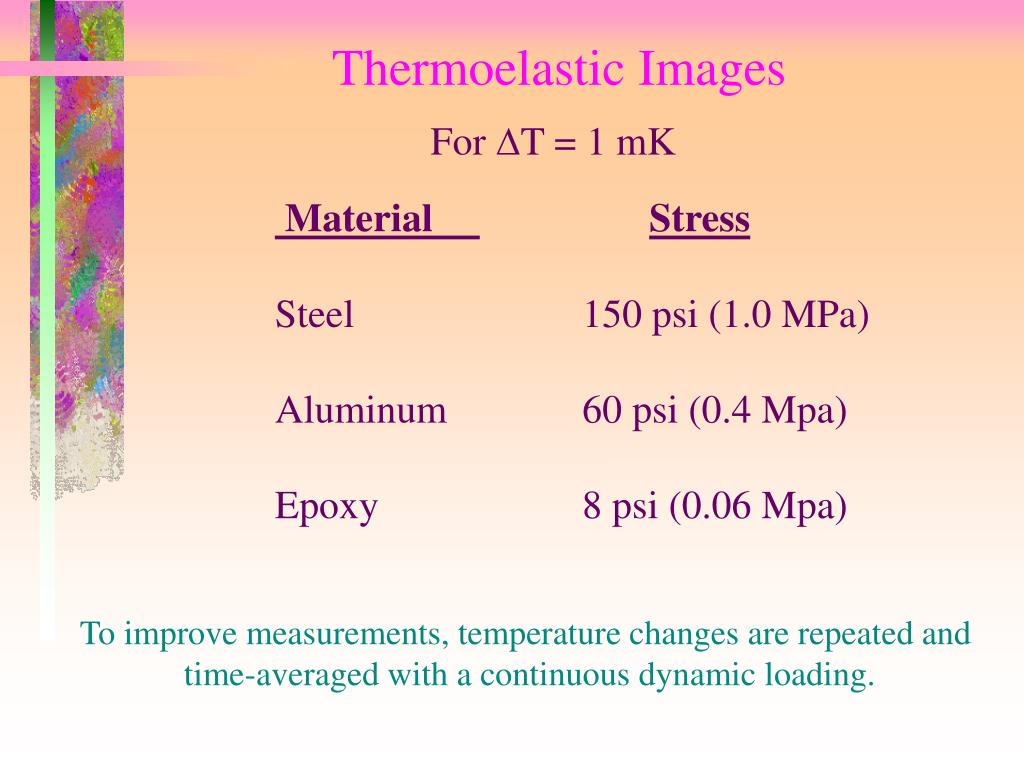 Thermoelastic Images

For $\Delta T = 1$ mK

| Material | Stress |
|---|---|
| Steel | 150 psi (1.0 MPa) |
| Aluminum | 60 psi (0.4 Mpa) |
| Epoxy | 8 psi (0.06 Mpa) |

To improve measurements, temperature changes are repeated and time-averaged with a continuous dynamic loading.